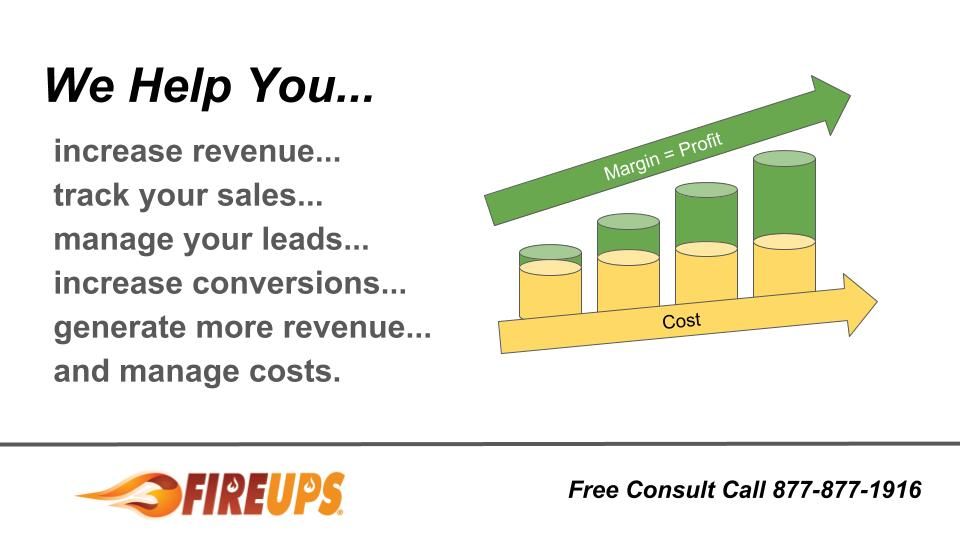 We Help You...

increase revenue...
track your sales...
manage your leads...
increase conversions...
generate more revenue...
and manage costs.

Margin = Profit

Cost

FIREUPS

Free Consult Call 877-877-1916